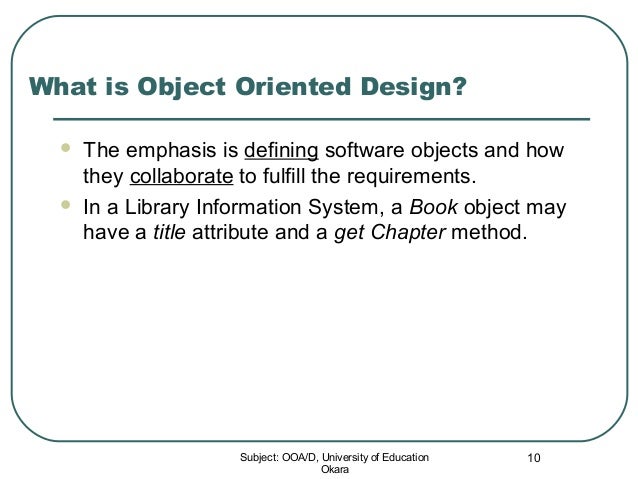 What is Object Oriented Design?

- The emphasis is defining software objects and how they collaborate to fulfill the requirements.
- In a Library Information System, a Book object may have a title attribute and a get Chapter method.

Subject: OOA/D, University of Education Okara

10